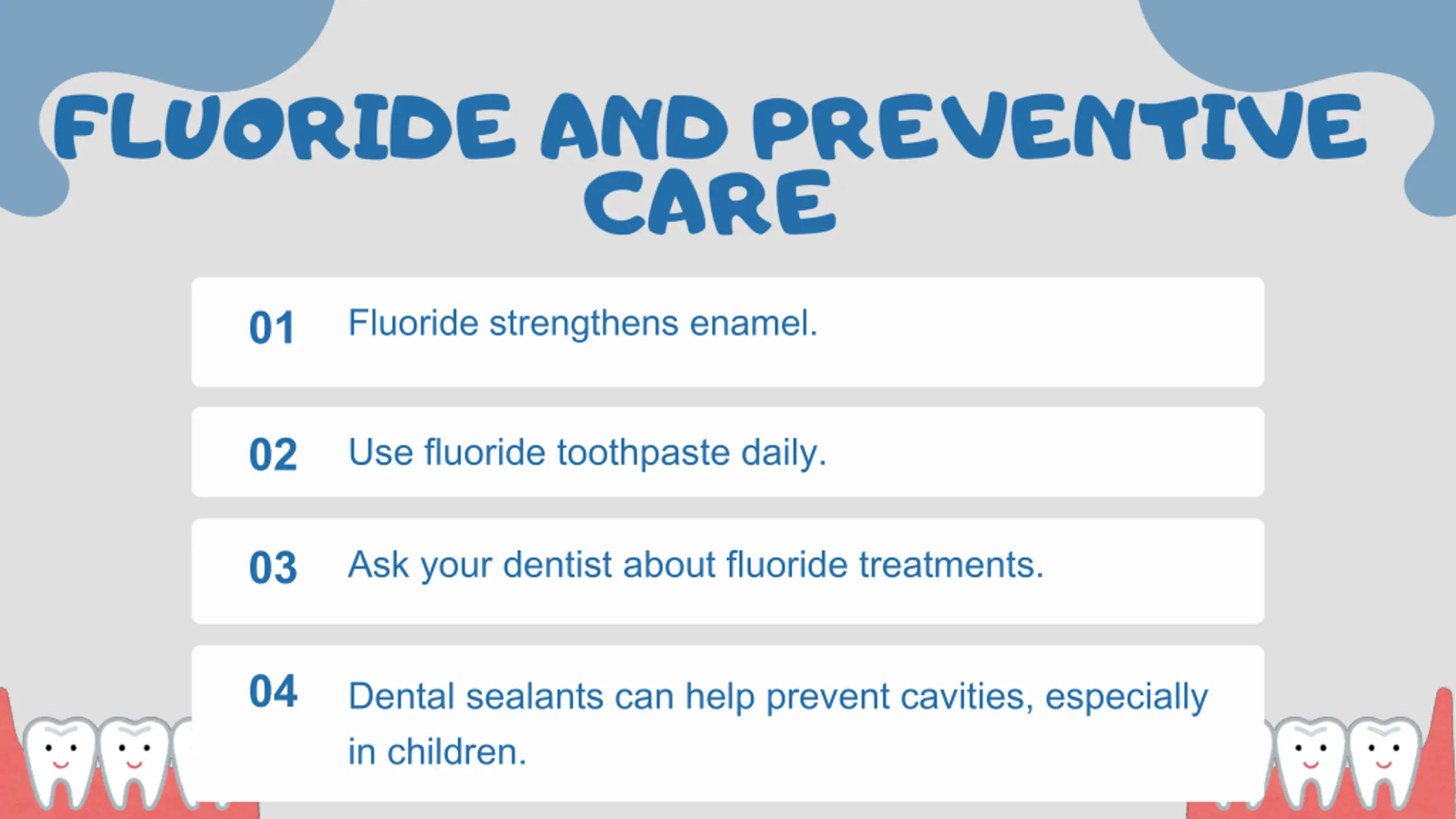 FLUORIDE AND PREVENTIVE CARE

01 Fluoride strengthens enamel.

02 Use fluoride toothpaste daily.

03 Ask your dentist about fluoride treatments.

04 Dental sealants can help prevent cavities, especially in children.